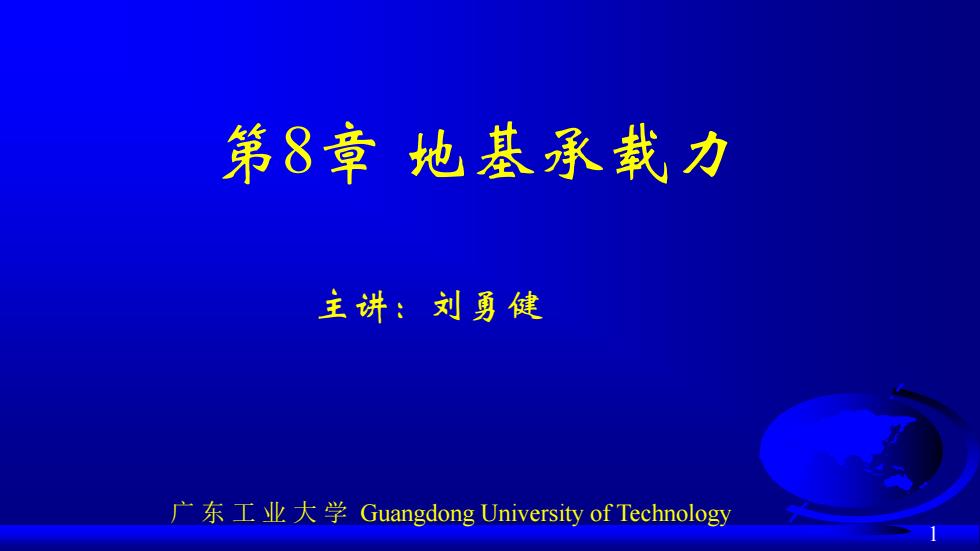 第8章 地基承载力

主讲：刘勇健

广东工业大学 Guangdong University of Technology

1